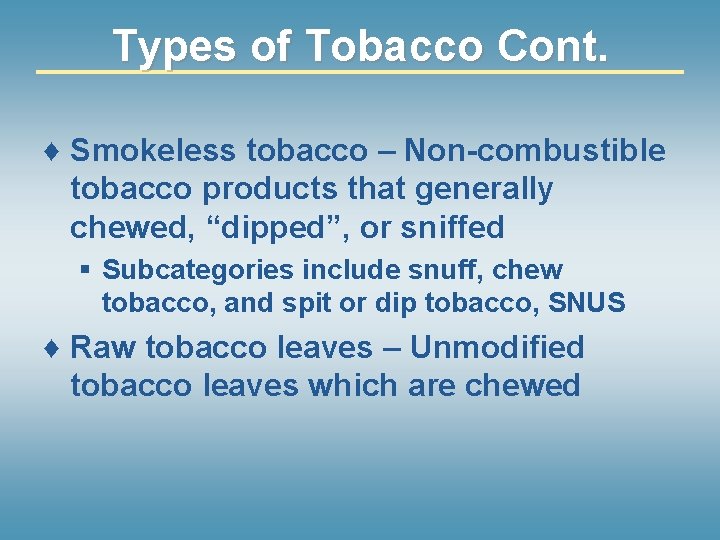 Types of Tobacco Cont.

♦ Smokeless tobacco – Non-combustible tobacco products that generally chewed, “dipped”, or sniffed

▪ Subcategories include snuff, chew tobacco, and spit or dip tobacco, SNUS

♦ Raw tobacco leaves – Unmodified tobacco leaves which are chewed